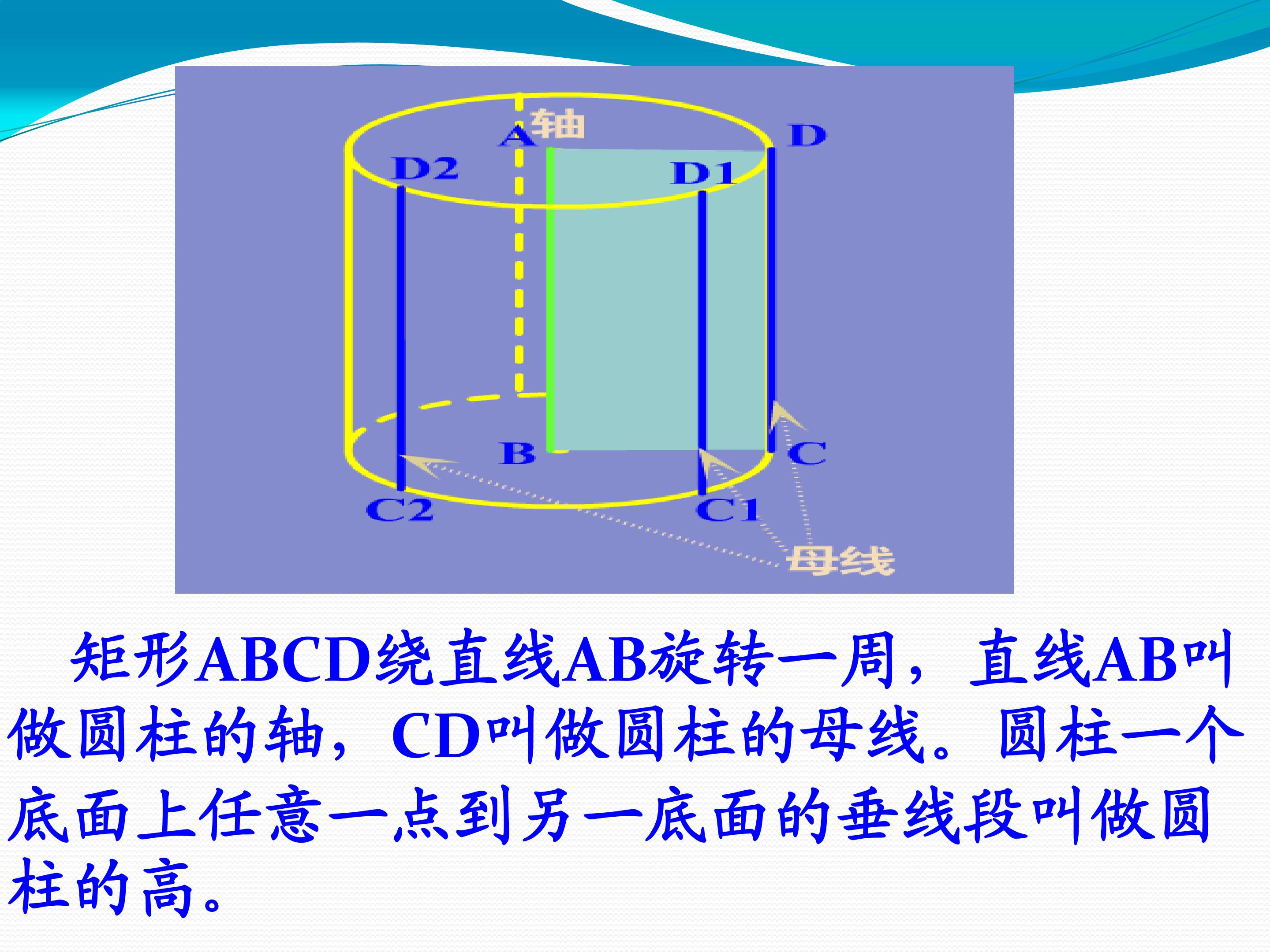 A 轴
D
D2
D1
B
C
C2
C1
母线

矩形ABCD绕直线AB旋转一周，直线AB叫做圆柱的轴，CD叫做圆柱的母线。圆柱一个底面上任意一点到另一底面的垂线段叫做圆柱的高。